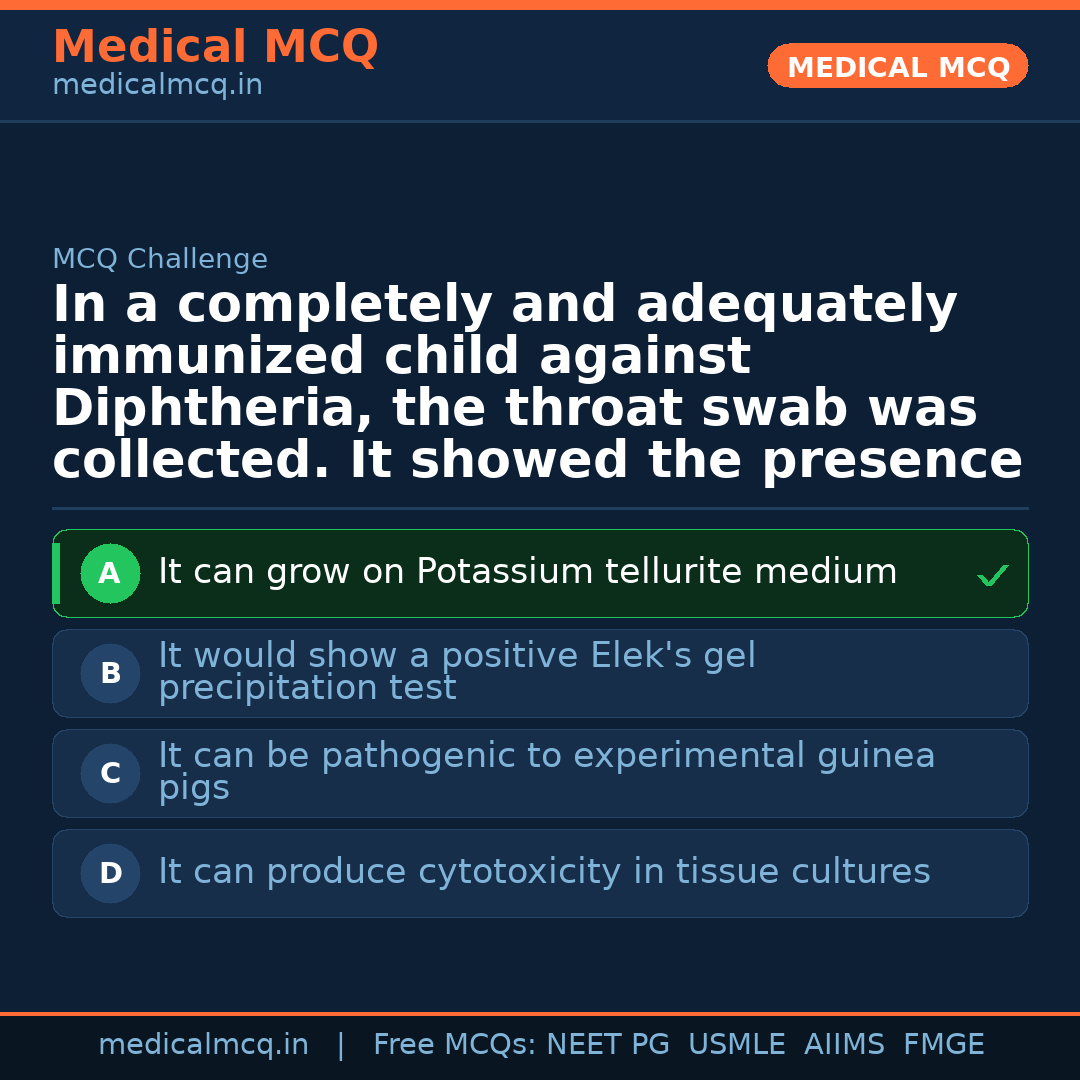 Medical MCQ
medicalmcq.in

MEDICAL MCQ

MCQ Challenge

In a completely and adequately immunized child against Diphtheria, the throat swab was collected. It showed the presence

A It can grow on Potassium tellurite medium ✓

B It would show a positive Elek's gel precipitation test

C It can be pathogenic to experimental guinea pigs

D It can produce cytotoxicity in tissue cultures

medicalmcq.in | Free MCQs: NEET PG USMLE AIIMS FMGE